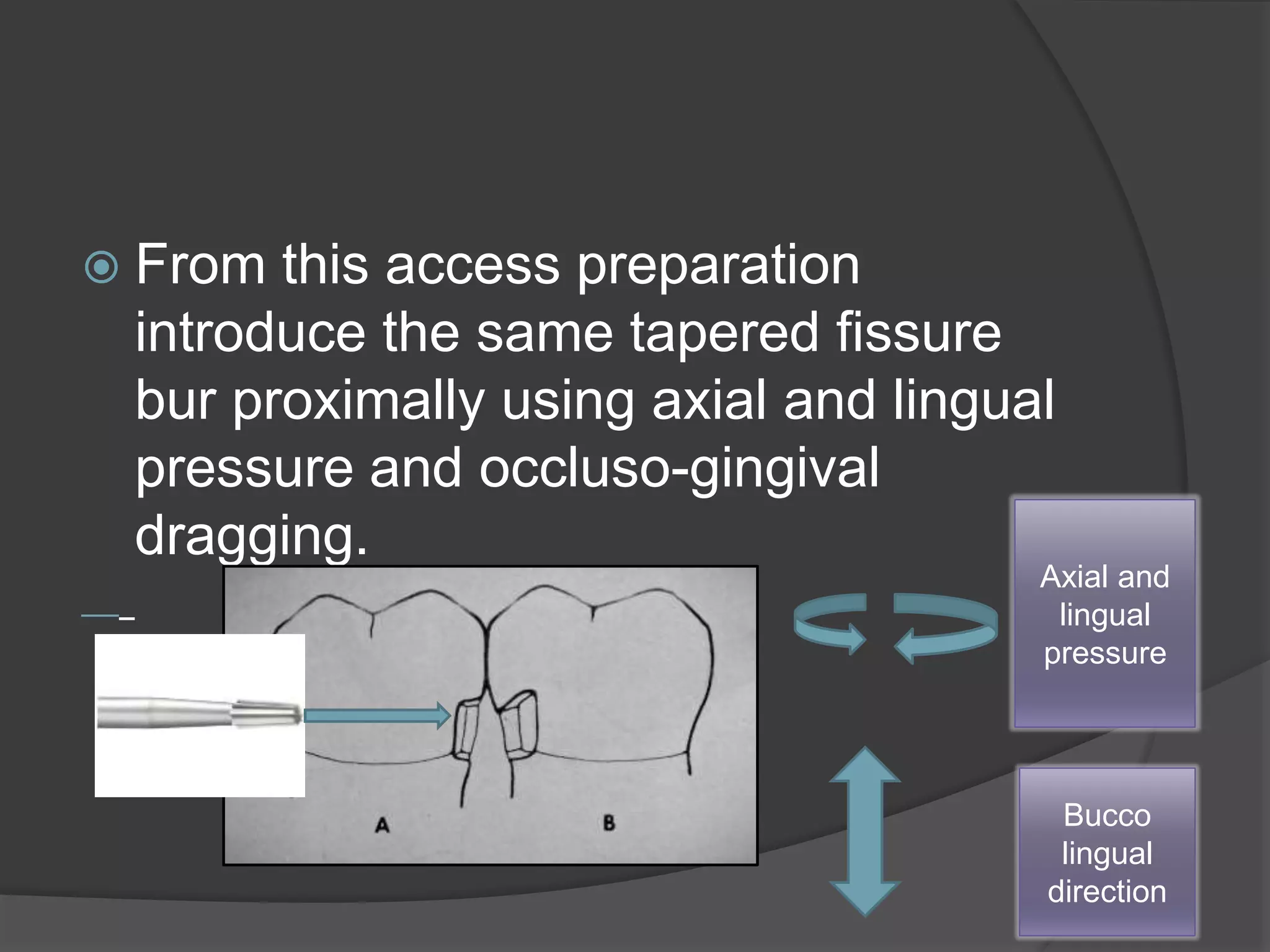 From this access preparation introduce the same tapered fissure bur proximally using axial and lingual pressure and occluso-gingival dragging.

A

B

Axial and lingual pressure

Bucco lingual direction